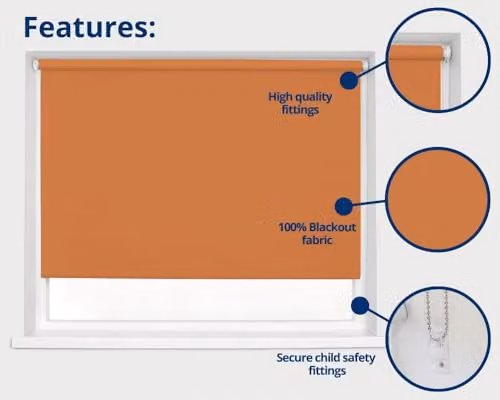 Features:

High quality fittings

100% Blackout fabric

Secure child safety fittings